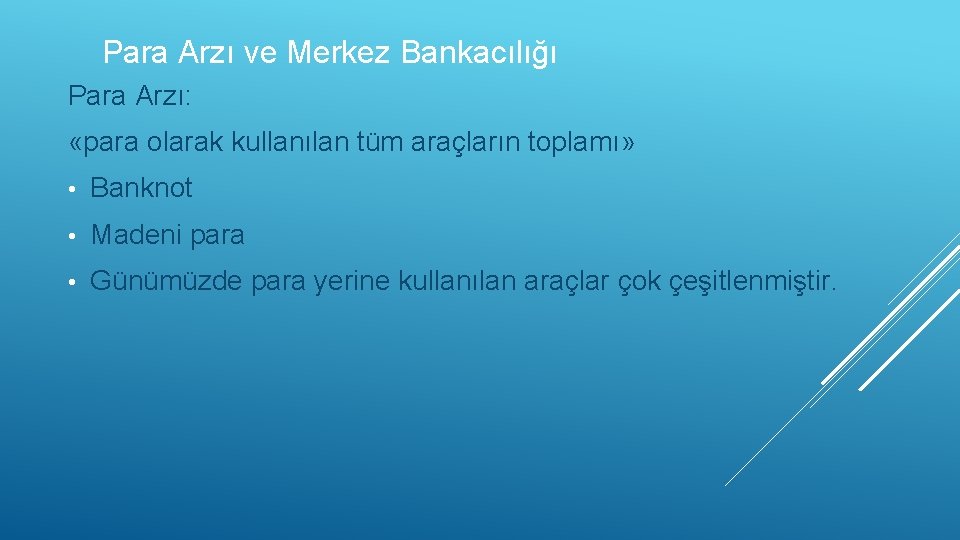 Para Arzı ve Merkez Bankacılığı

Para Arzı:

«para olarak kullanılan tüm araçların toplamı»

• Banknot

• Madeni para

• Günümüzde para yerine kullanılan araçlar çok çeşitlenmiştir.